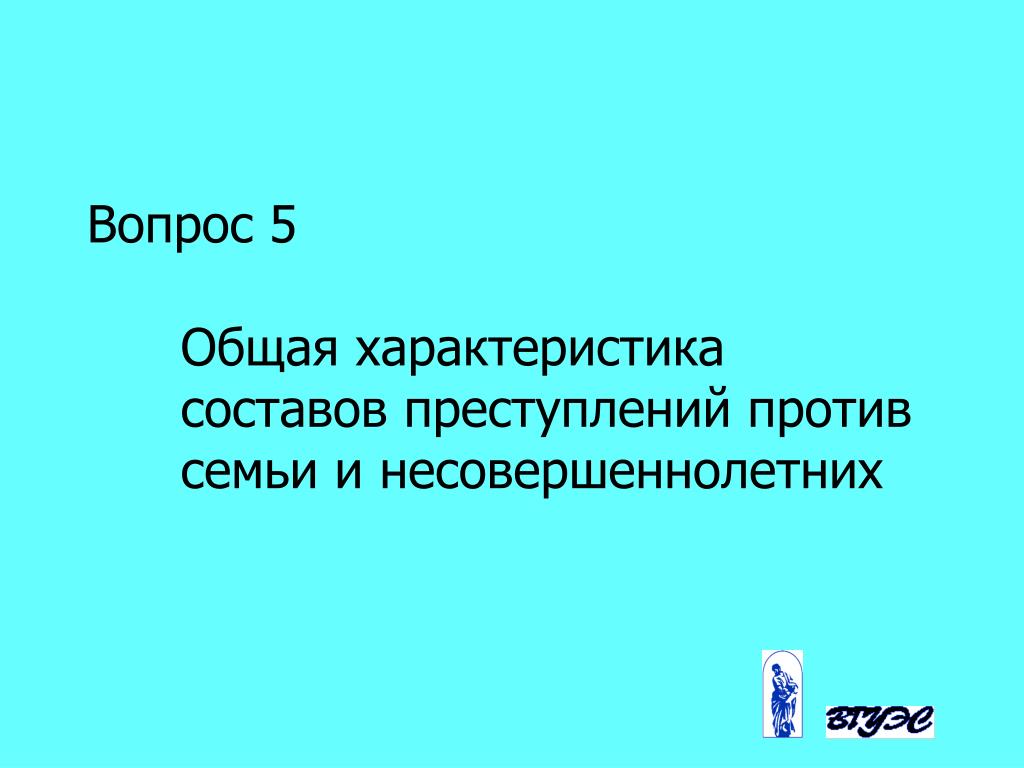 Вопрос 5

Общая характеристика составов преступлений против семьи и несовершеннолетних

ВГУЭС